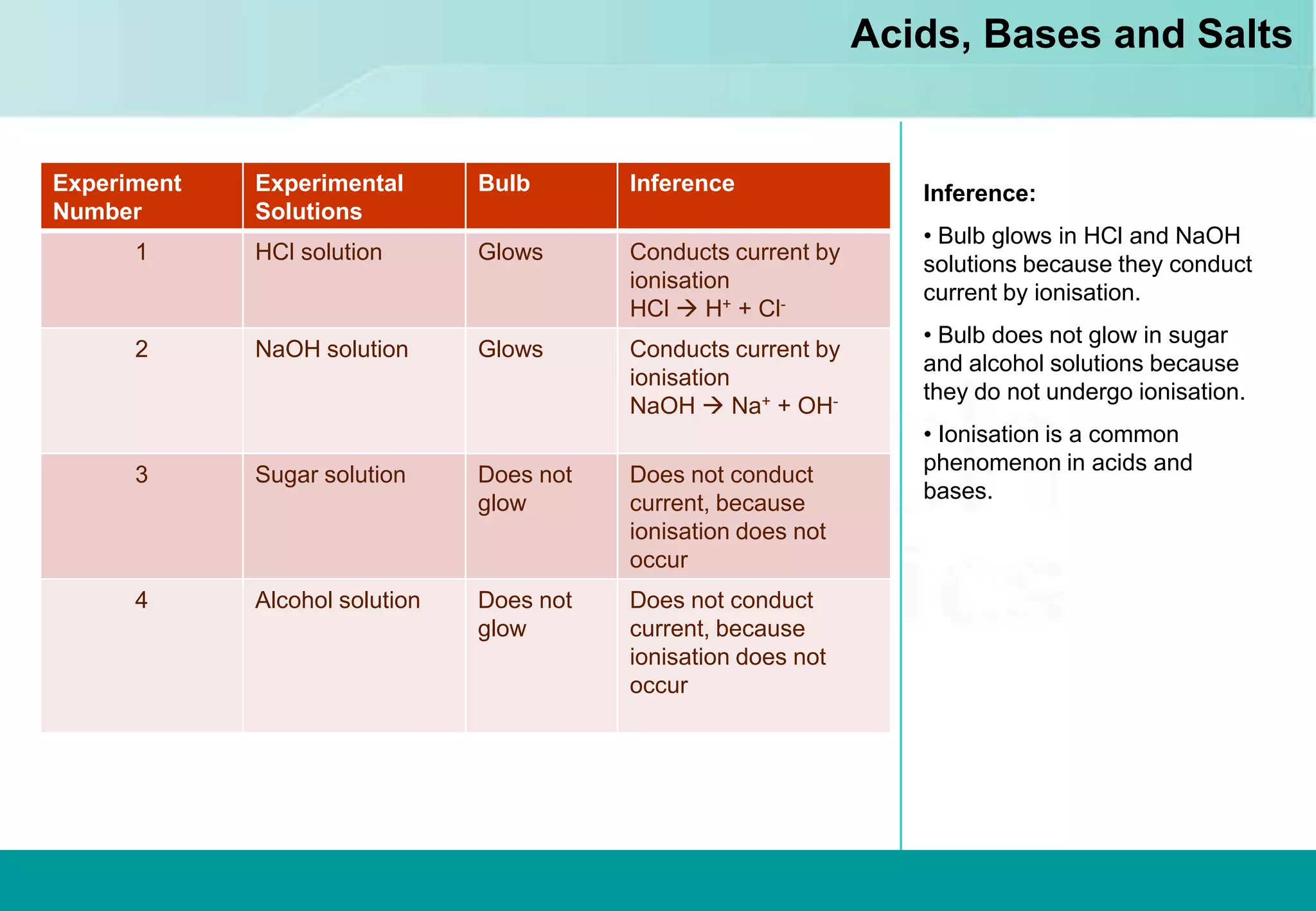 Acids, Bases and Salts

| Experiment Number | Experimental Solutions | Bulb | Inference |
|---|---|---|---|
| 1 | HCl solution | Glows | Conducts current by ionisation $HCl \rightarrow H^+ + Cl^-$ |
| 2 | NaOH solution | Glows | Conducts current by ionisation $NaOH \rightarrow Na^+ + OH^-$ |
| 3 | Sugar solution | Does not glow | Does not conduct current, because ionisation does not occur |
| 4 | Alcohol solution | Does not glow | Does not conduct current, because ionisation does not occur |

Inference:

• Bulb glows in HCl and NaOH solutions because they conduct current by ionisation.

• Bulb does not glow in sugar and alcohol solutions because they do not undergo ionisation.

• Ionisation is a common phenomenon in acids and bases.